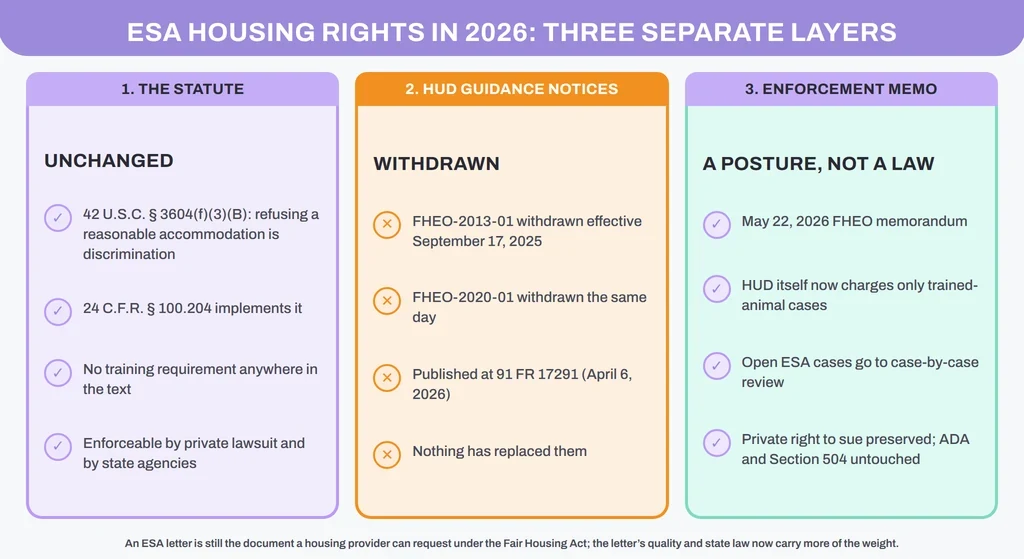 ESA HOUSING RIGHTS IN 2026: THREE SEPARATE LAYERS

1. THE STATUTE

UNCHANGED

42 U.S.C. § 3604(f)(3)(B): refusing a reasonable accommodation is discrimination

24 C.F.R. § 100.204 implements it

No training requirement anywhere in the text

Enforceable by private lawsuit and by state agencies

2. HUD GUIDANCE NOTICES

WITHDRAWN

FHEO-2013-01 withdrawn effective September 17, 2025

FHEO-2020-01 withdrawn the same day

Published at 91 FR 17291 (April 6, 2026)

Nothing has replaced them

3. ENFORCEMENT MEMO

A POSTURE, NOT A LAW

May 22, 2026 FHEO memorandum

HUD itself now charges only trained-animal cases

Open ESA cases go to case-by-case review

Private right to sue preserved; ADA and Section 504 untouched

An ESA letter is still the document a housing provider can request under the Fair Housing Act; the letter's quality and state law now carry more of the weight.